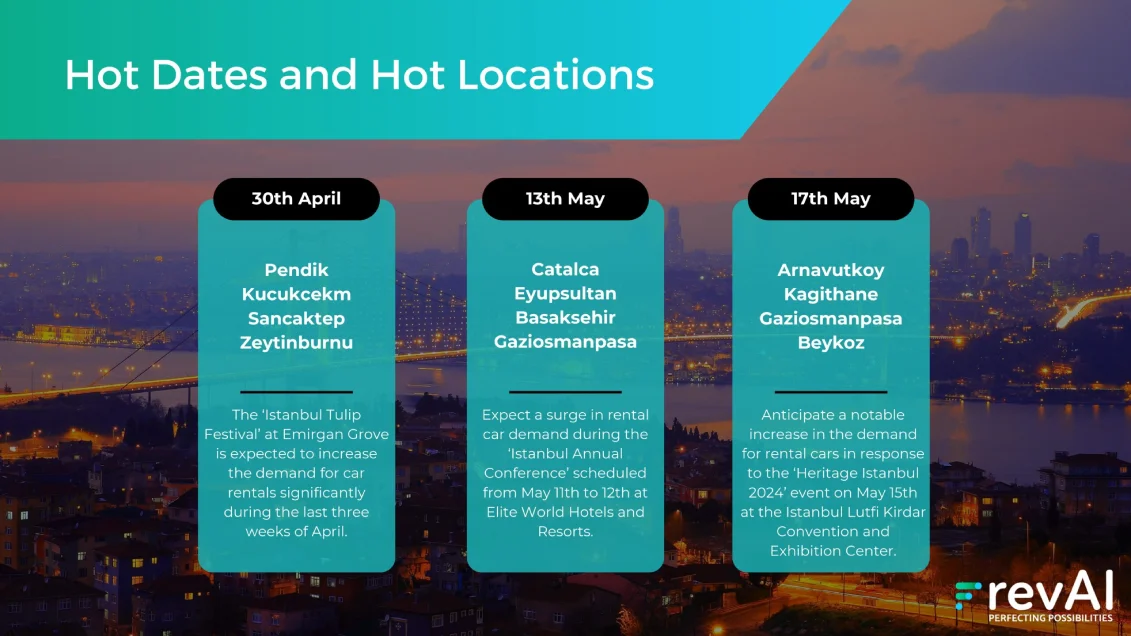 Hot Dates and Hot Locations

30th April

Pendik
Kucukcekm
Sancaktep
Zeytinburnu

The 'Istanbul Tulip Festival' at Emirgan Grove is expected to increase the demand for car rentals significantly during the last three weeks of April.

13th May

Catalca
Eyupsultan
Basaksehir
Gaziosmanpasa

Expect a surge in rental car demand during the 'Istanbul Annual Conference' scheduled from May 11th to 12th at Elite World Hotels and Resorts.

17th May

Arnavutkoy
Kagithane
Gaziosmanpasa
Beykoz

Anticipate a notable increase in the demand for rental cars in response to the 'Heritage Istanbul 2024' event on May 15th at the Istanbul Lutfi Kirdar Convention and Exhibition Center.

revAI
PERFECTING POSSIBILITIES